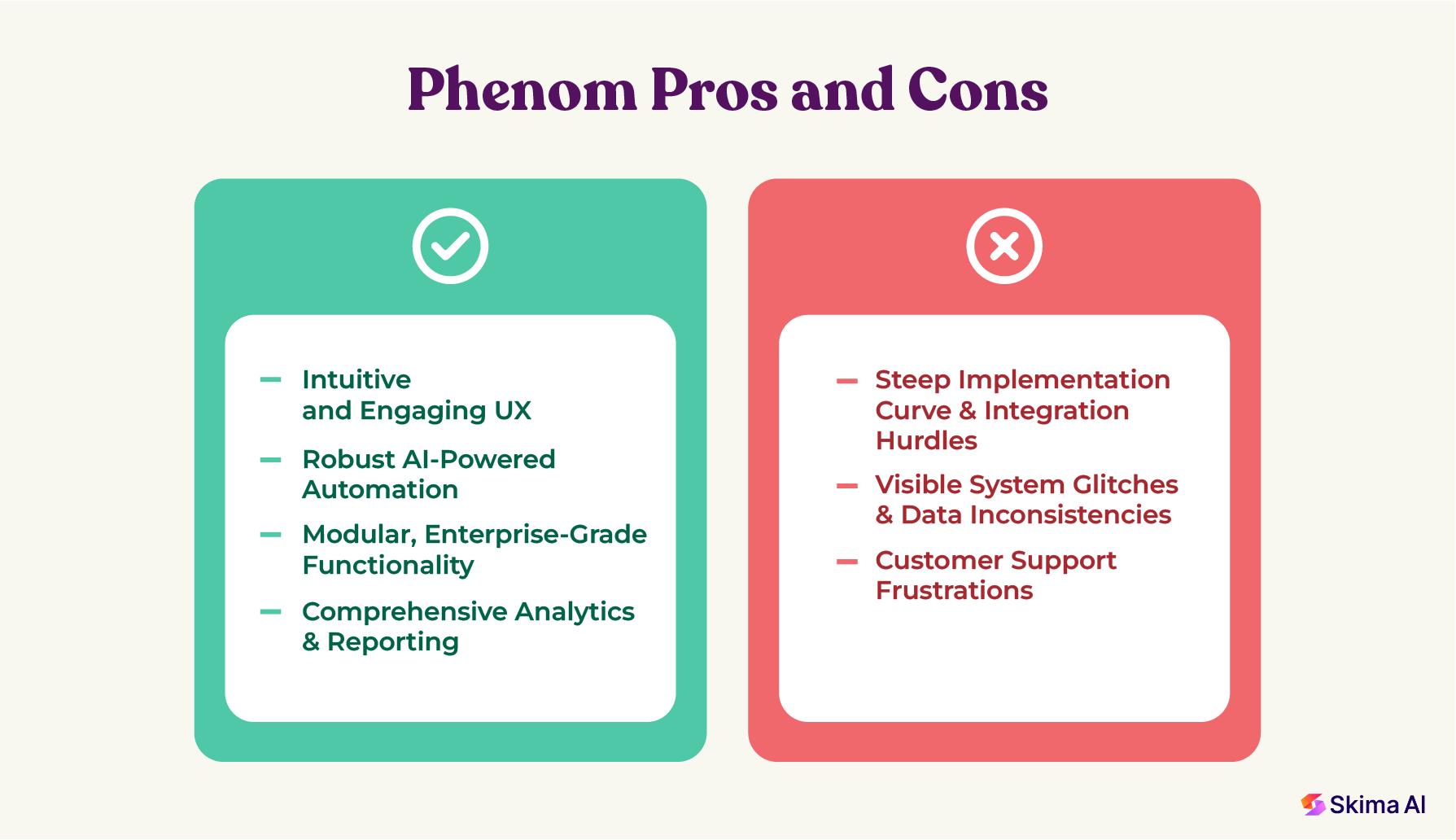 Phenom Pros and Cons

– Intuitive and Engaging UX
– Robust AI-Powered Automation
– Modular, Enterprise-Grade Functionality
– Comprehensive Analytics & Reporting

– Steep Implementation Curve & Integration Hurdles
– Visible System Glitches & Data Inconsistencies
– Customer Support Frustrations

Skima AI